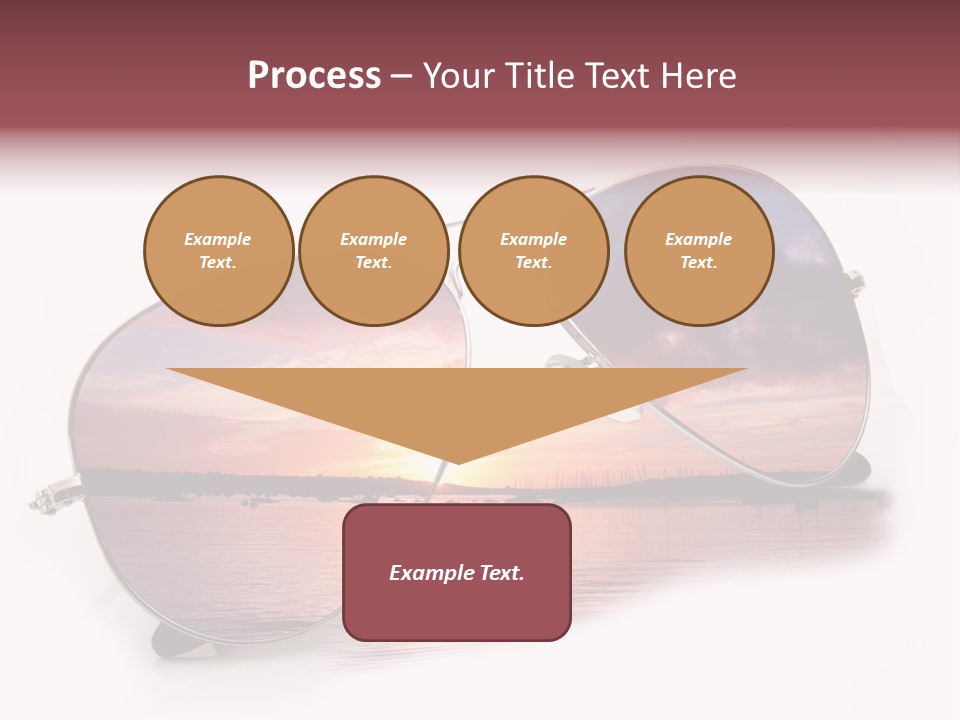 Process – Your Title Text Here

Example Text.

Example Text.

Example Text.

Example Text.

Example Text.